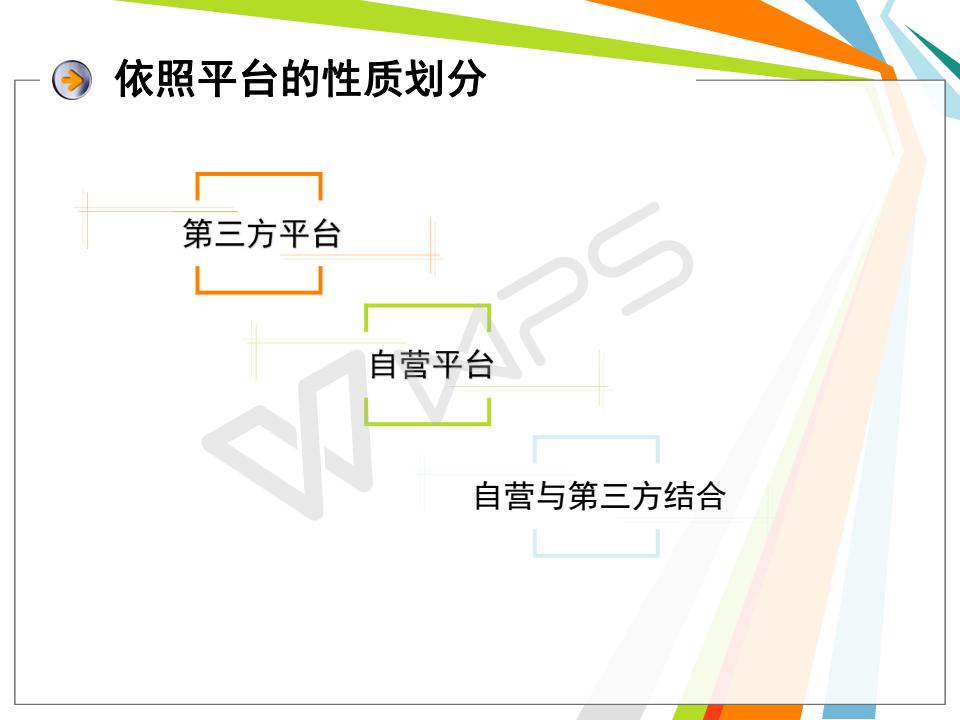 依照平台的性质划分

第三方平台

自营平台

自营与第三方结合

WPS